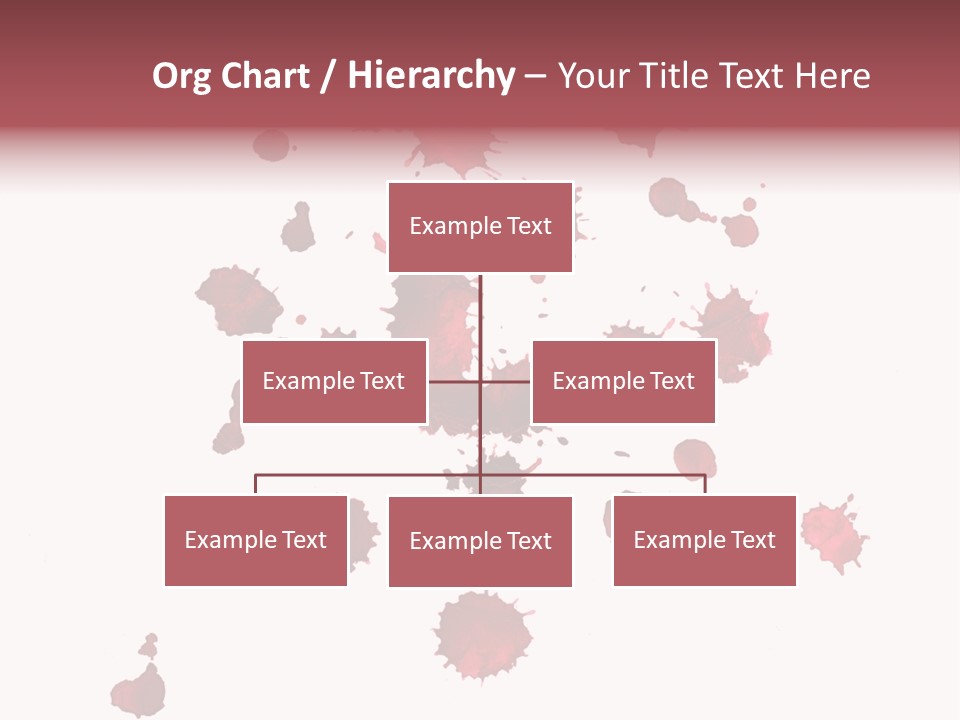 Org Chart / Hierarchy – Your Title Text Here

Example Text

Example Text

Example Text

Example Text

Example Text

Example Text